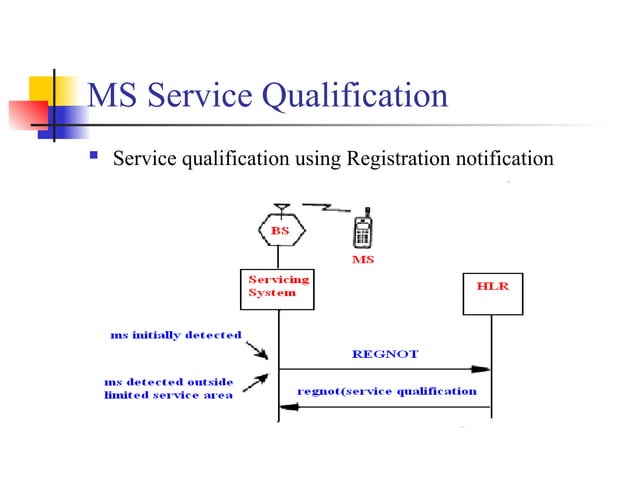 MS Service Qualification

Service qualification using Registration notification

BS

MS

Servicing System

HLR

ms initially detected

ms detected outside limited service area

REGNOT

regnot(service qualification